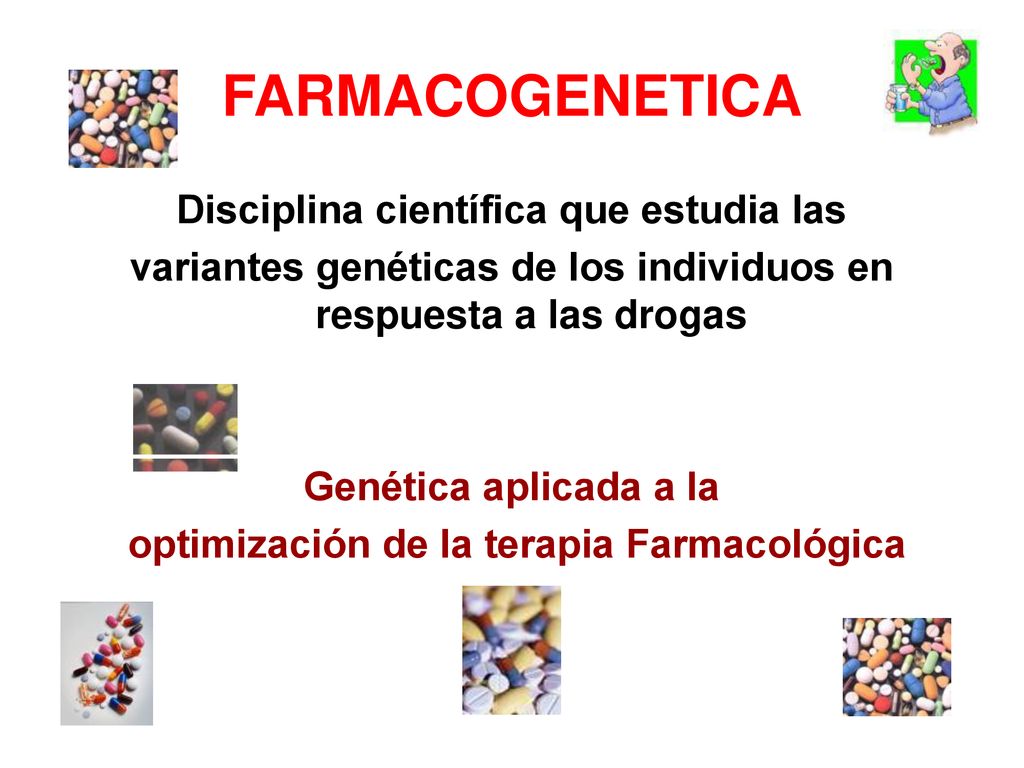 FARMACOGENETICA

Disciplina científica que estudia las variantes genéticas de los individuos en respuesta a las drogas

Genética aplicada a la optimización de la terapia Farmacológica